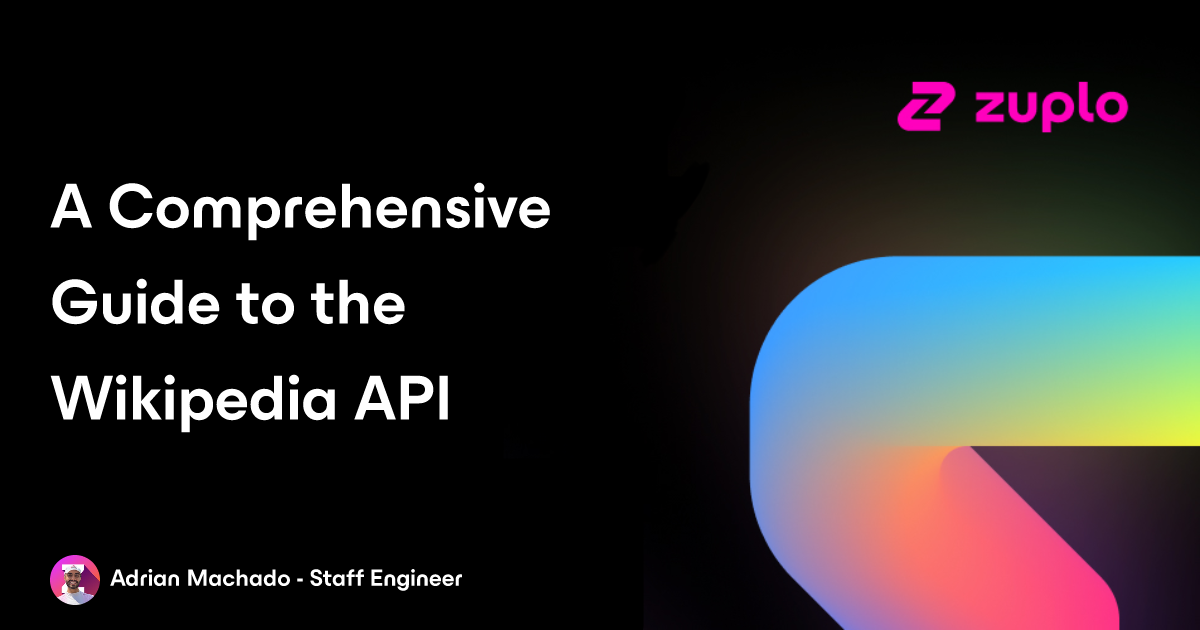 zuplo

A Comprehensive Guide to the Wikipedia API

Adrian Machado - Staff Engineer